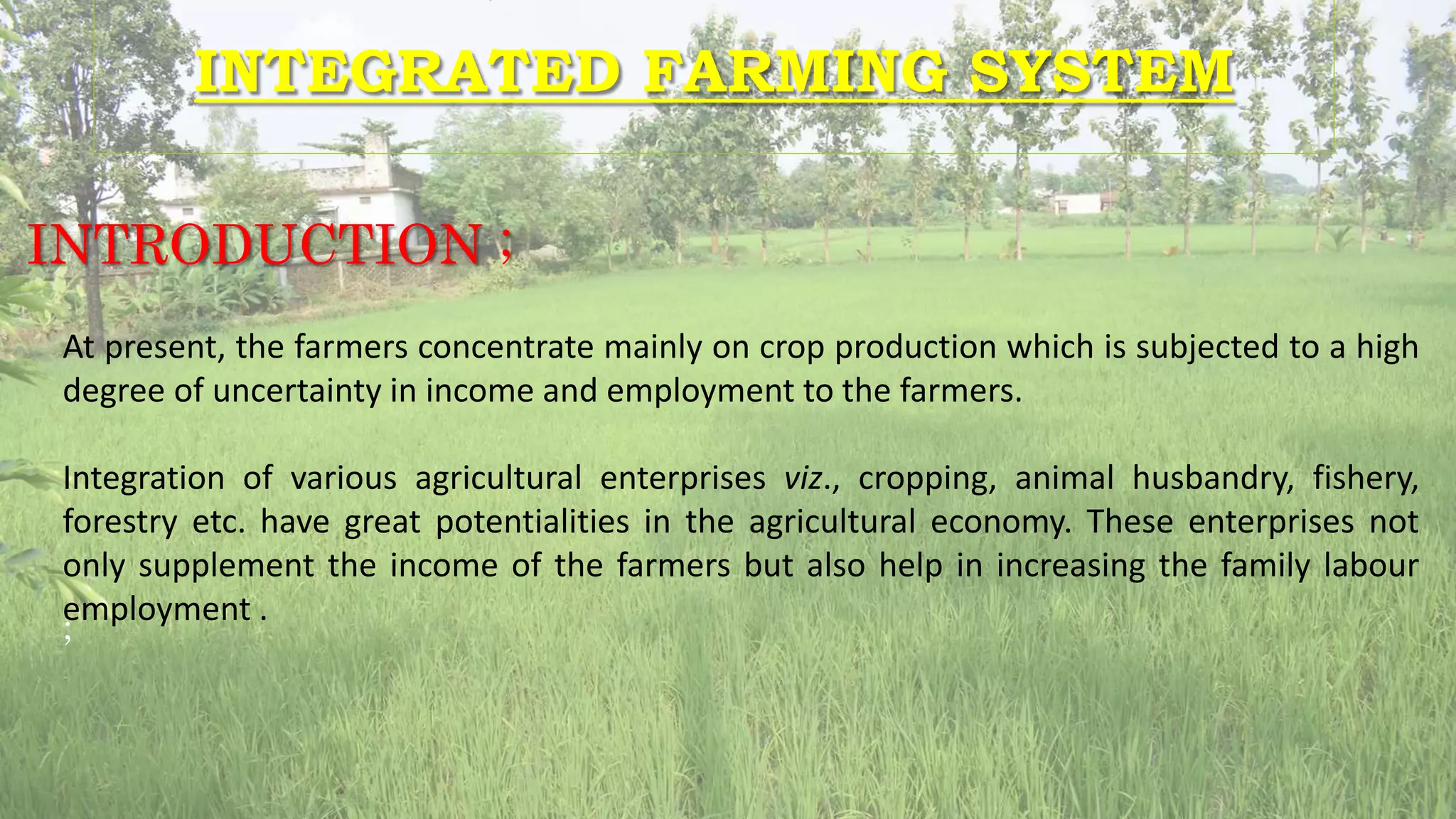 INTEGRATED FARMING SYSTEM

INTRODUCTION ;

At present, the farmers concentrate mainly on crop production which is subjected to a high degree of uncertainty in income and employment to the farmers.

Integration of various agricultural enterprises viz., cropping, animal husbandry, fishery, forestry etc. have great potentialities in the agricultural economy. These enterprises not only supplement the income of the farmers but also help in increasing the family labour employment .

;